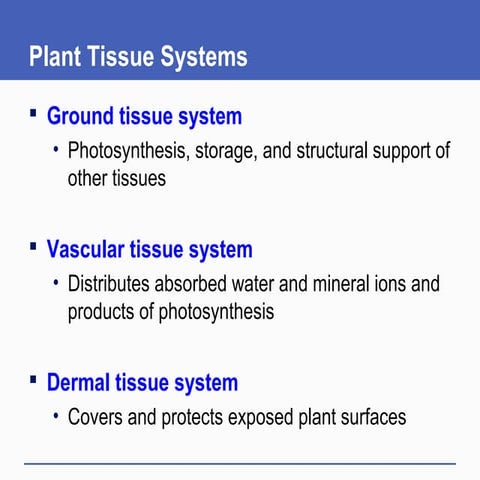 Plant Tissue Systems

▪ Ground tissue system

• Photosynthesis, storage, and structural support of other tissues

▪ Vascular tissue system

• Distributes absorbed water and mineral ions and products of photosynthesis

▪ Dermal tissue system

• Covers and protects exposed plant surfaces